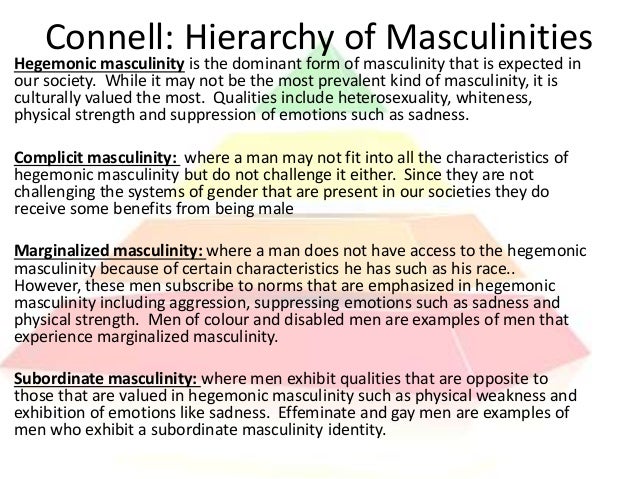 Connell: Hierarchy of Masculinities

Hegemonic masculinity is the dominant form of masculinity that is expected in our society. While it may not be the most prevalent kind of masculinity, it is culturally valued the most. Qualities include heterosexuality, whiteness, physical strength and suppression of emotions such as sadness.

Complicit masculinity: where a man may not fit into all the characteristics of hegemonic masculinity but do not challenge it either. Since they are not challenging the systems of gender that are present in our societies they do receive some benefits from being male

Marginalized masculinity: where a man does not have access to the hegemonic masculinity because of certain characteristics he has such as his race.. However, these men subscribe to norms that are emphasized in hegemonic masculinity including aggression, suppressing emotions such as sadness and physical strength. Men of colour and disabled men are examples of men that experience marginalized masculinity.

Subordinate masculinity: where men exhibit qualities that are opposite to those that are valued in hegemonic masculinity such as physical weakness and exhibition of emotions like sadness. Effeminate and gay men are examples of men who exhibit a subordinate masculinity identity.